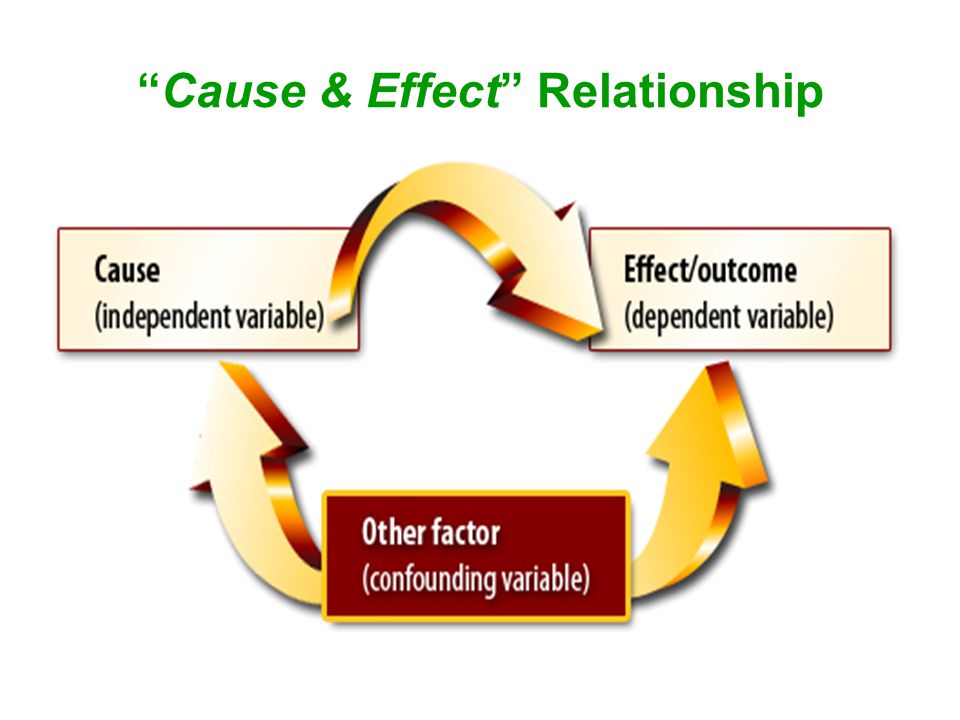 “Cause & Effect” Relationship

Cause
(independent variable)

Effect/outcome
(dependent variable)

Other factor
(confounding variable)